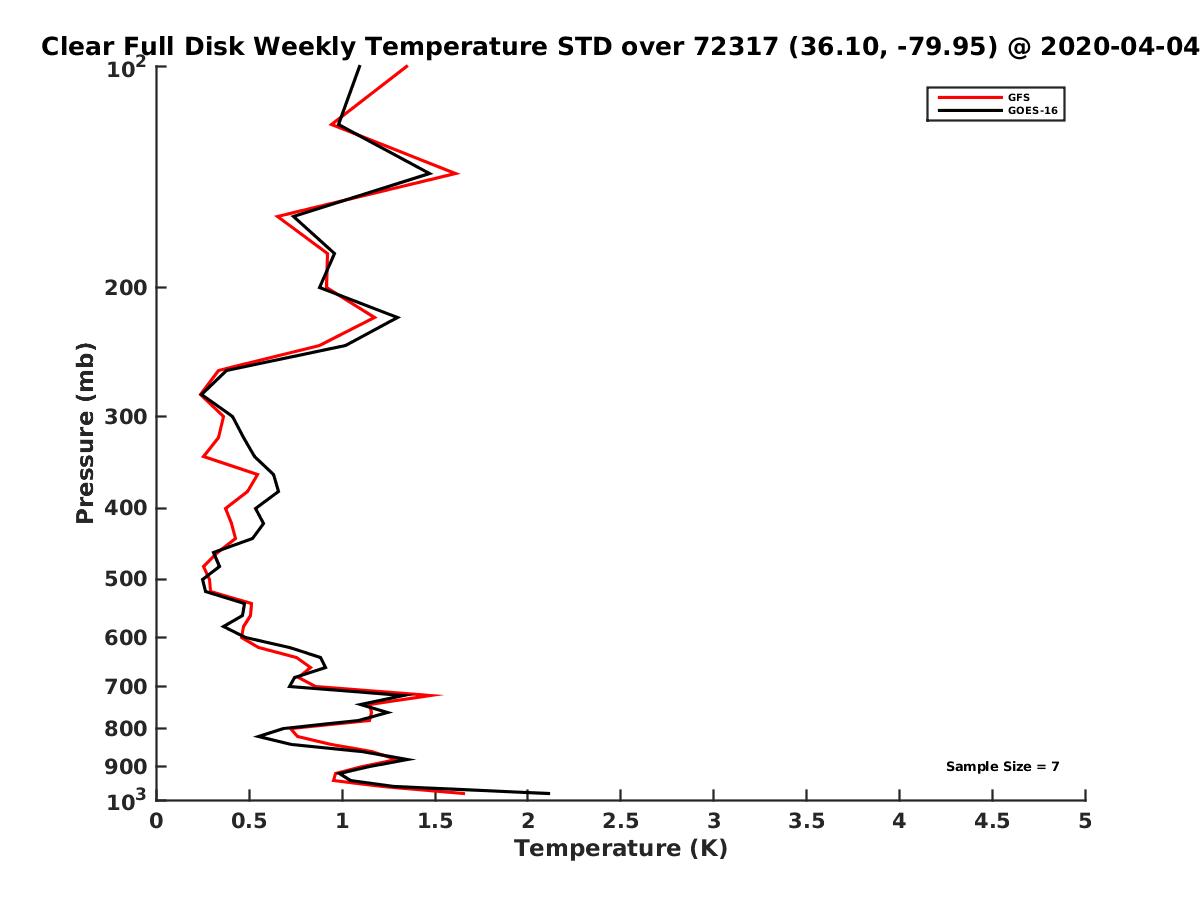 Clear Full Disk Weekly Temperature STD over 72317 (36.10, -79.95) @ 2020-04-04

GFS
GOES-16

Pressure (mb)

$10^2$
200
300
400
500
600
700
800
900
$10^3$

Sample Size = 7

0
0.5
1
1.5
2
2.5
3
3.5
4
4.5
5

Temperature (K)